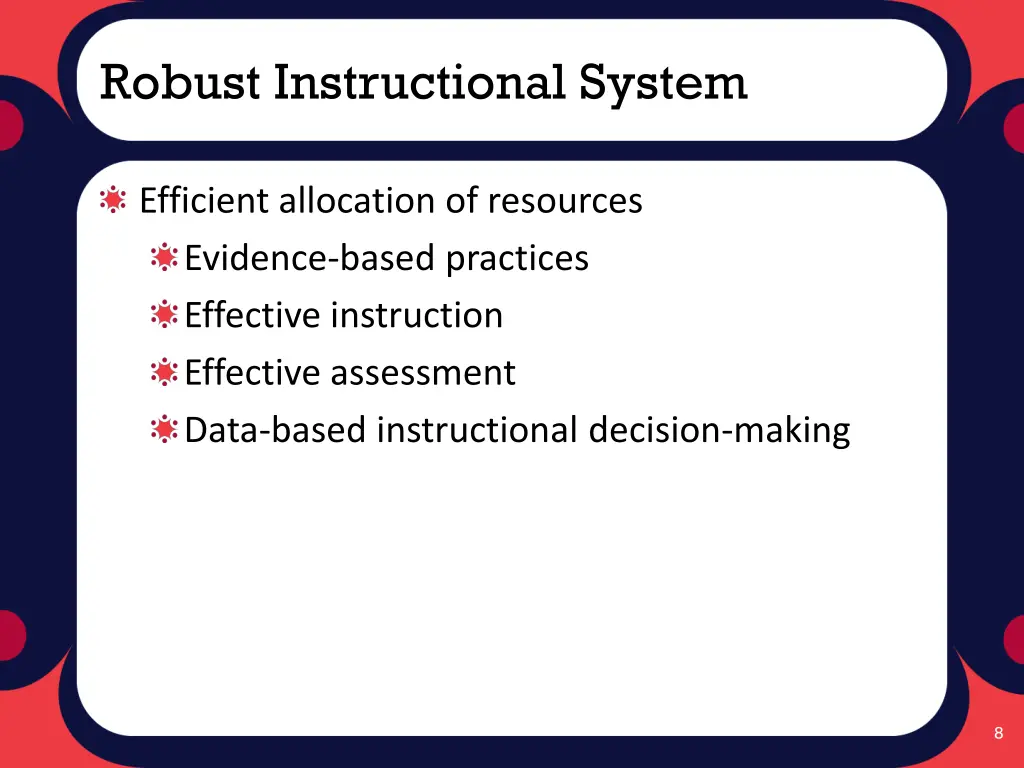 Robust Instructional System

Efficient allocation of resources

Evidence-based practices

Effective instruction

Effective assessment

Data-based instructional decision-making

8